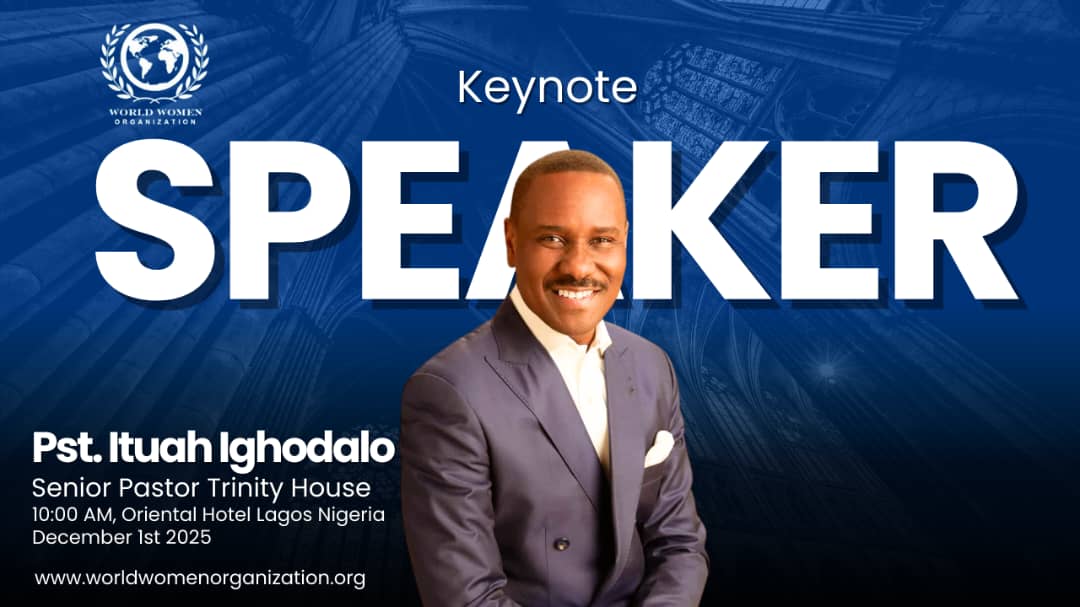 WORLD WOMEN ORGANIZATION

Keynote

SPEAKER

Pst. Ituah Ighodalo
Senior Pastor Trinity House
10:00 AM, Oriental Hotel Lagos Nigeria
December 1st 2025

www.worldwomenorganization.org